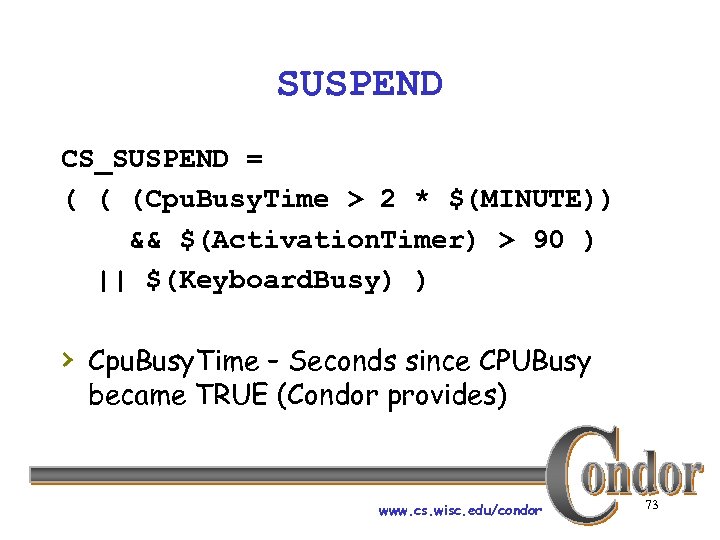 SUSPEND

CS_SUSPEND =
( ( (CpuBusyTime > 2 * $(MINUTE))
&& $(ActivationTimer) > 90 )
|| $(KeyboardBusy) )

› CpuBusyTime - Seconds since CPUBusy became TRUE (Condor provides)

Condor

www.cs.wisc.edu/condor

73